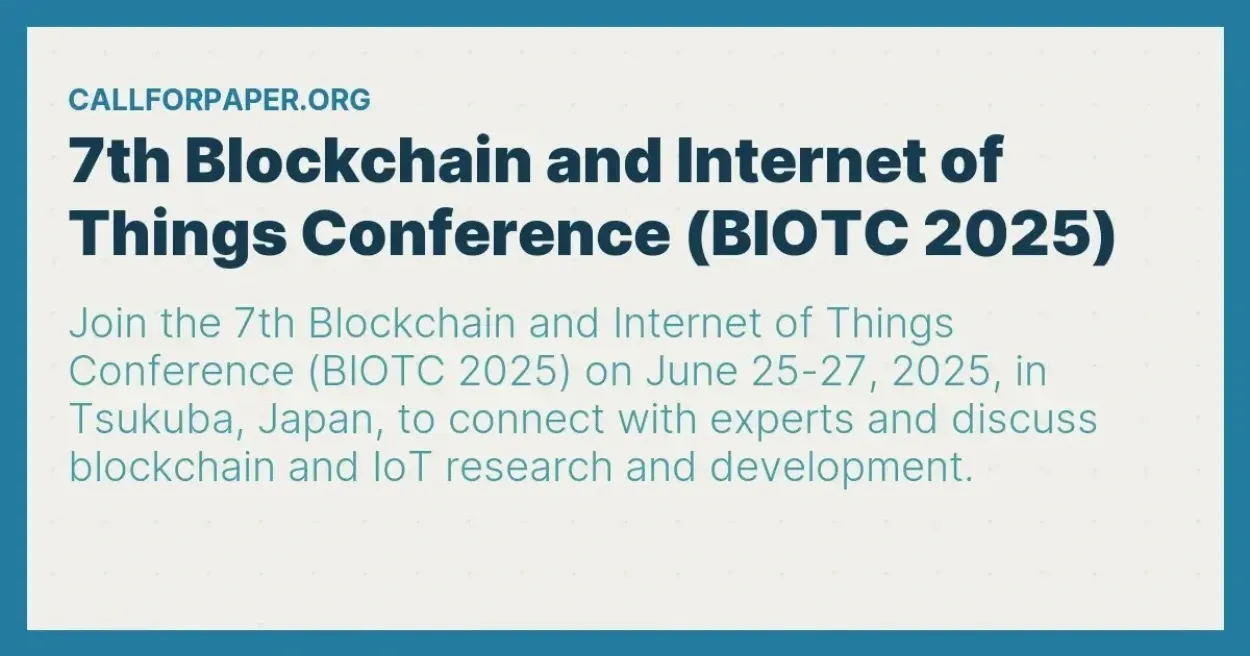 CALLFORPAPER.ORG

7th Blockchain and Internet of Things Conference (BIOTC 2025)

Join the 7th Blockchain and Internet of Things Conference (BIOTC 2025) on June 25-27, 2025, in Tsukuba, Japan, to connect with experts and discuss blockchain and IoT research and development.